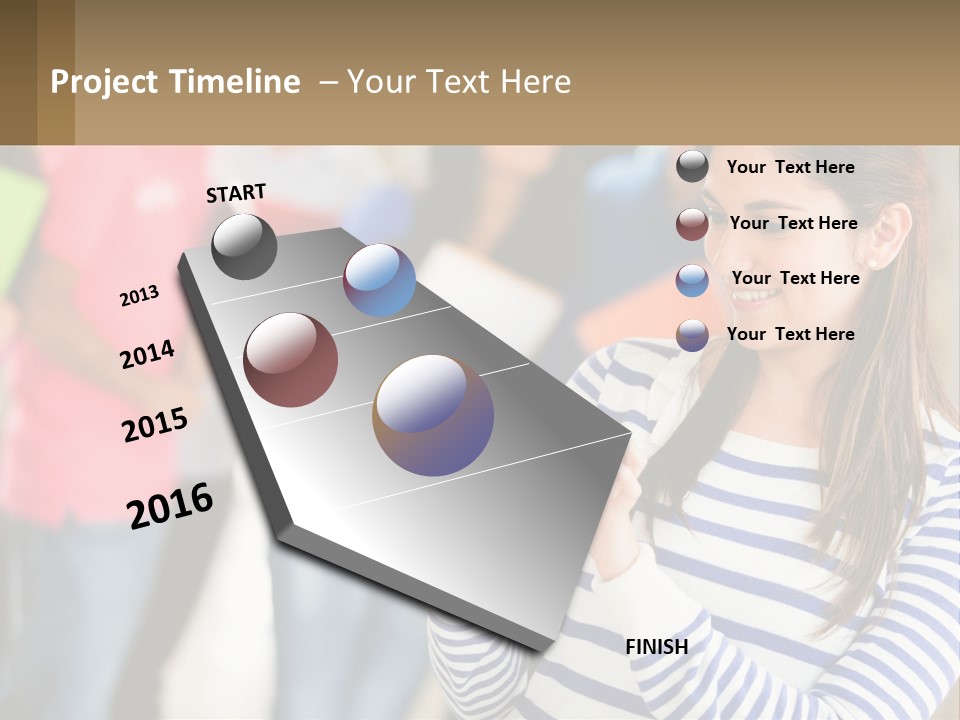 Project Timeline – Your Text Here

START

2013

2014

2015

2016

FINISH

Your Text Here

Your Text Here

Your Text Here

Your Text Here